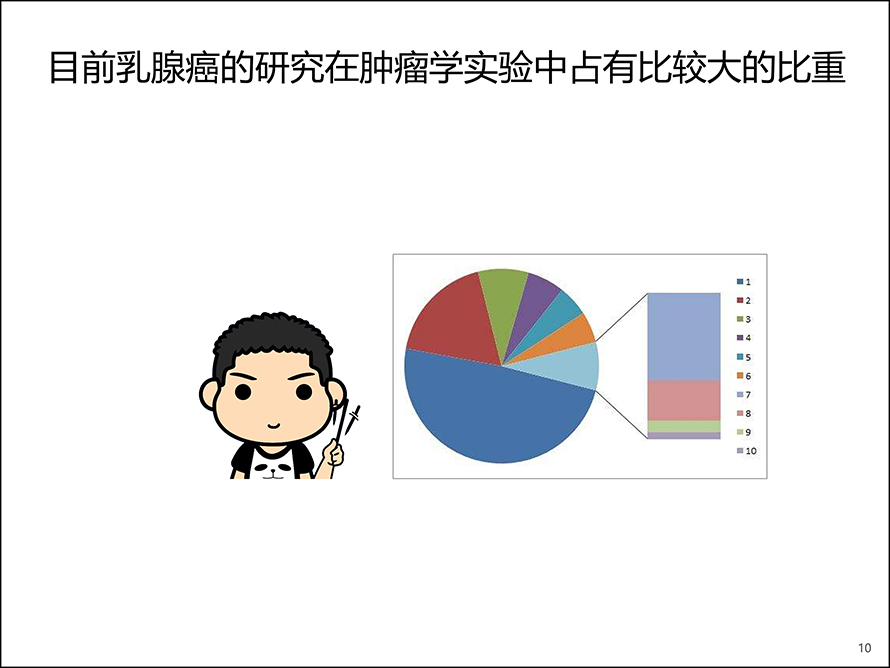 目前乳腺癌的研究在肿瘤学实验中占有比较大的比重

1
2
3
4
5
6
7
8
9
10

10